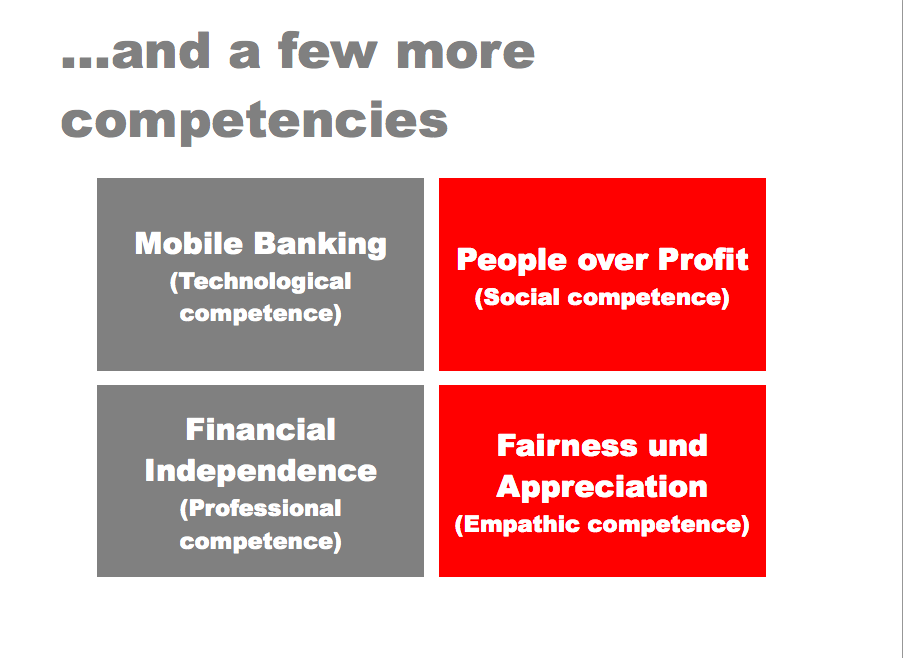 ...and a few more competencies

Mobile Banking
(Technological competence)

People over Profit
(Social competence)

Financial Independence
(Professional competence)

Fairness und Appreciation
(Empathic competence)